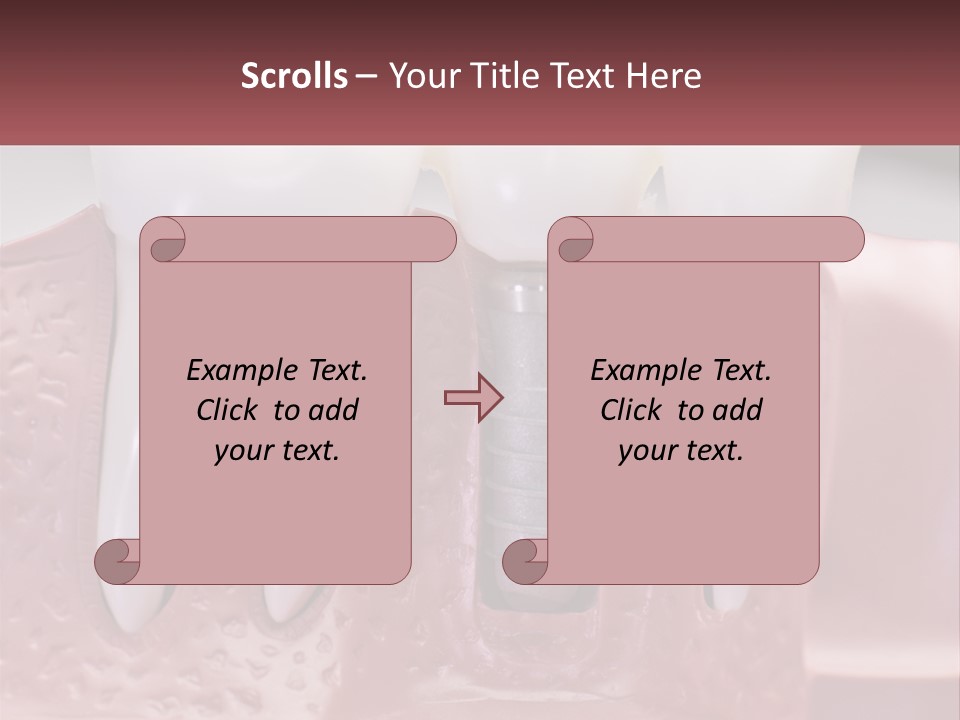 Scrolls – Your Title Text Here

Example Text. Click to add your text.

Example Text. Click to add your text.